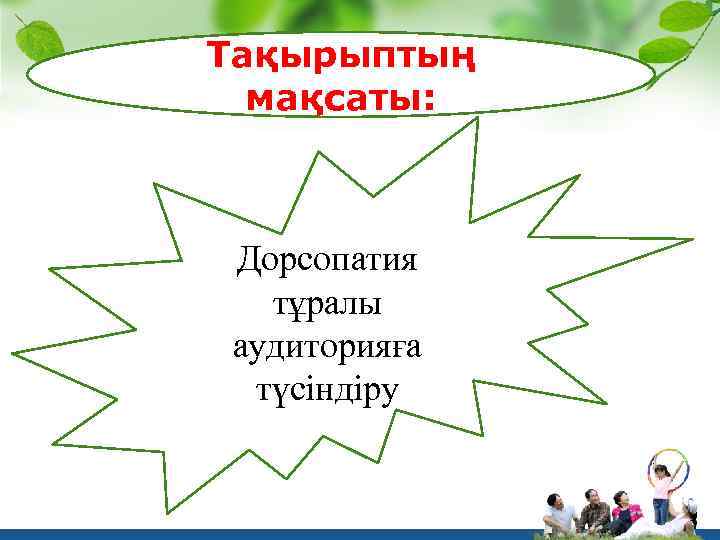 Тақырыптың мақсаты:

Дорсопатия тұралы аудиторияға түсіндіру